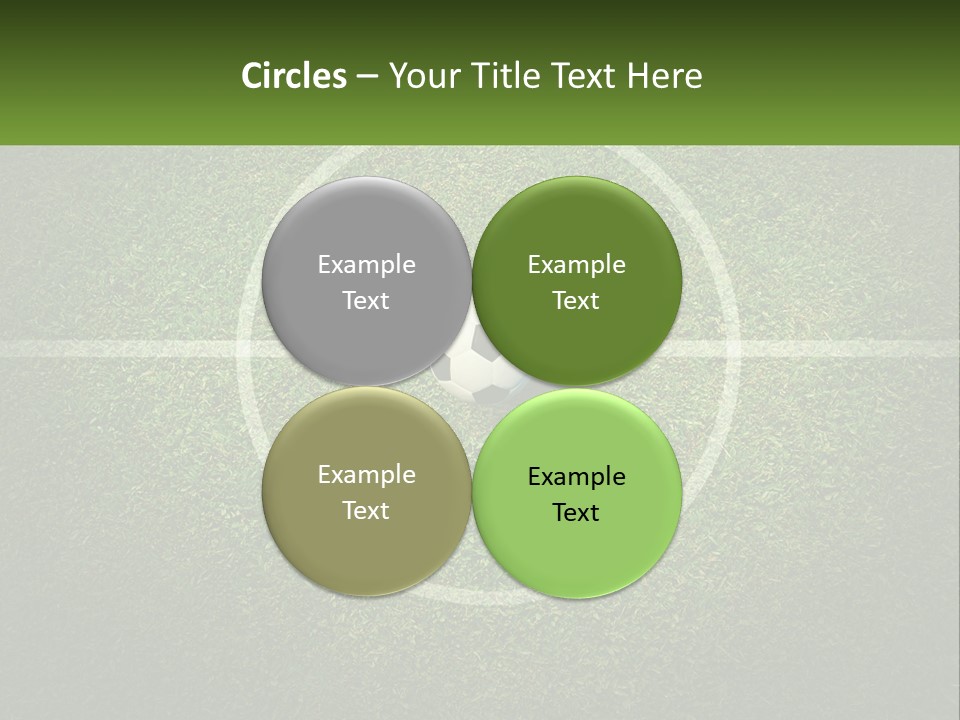 Circles – Your Title Text Here

Example Text

Example Text

Example Text

Example Text